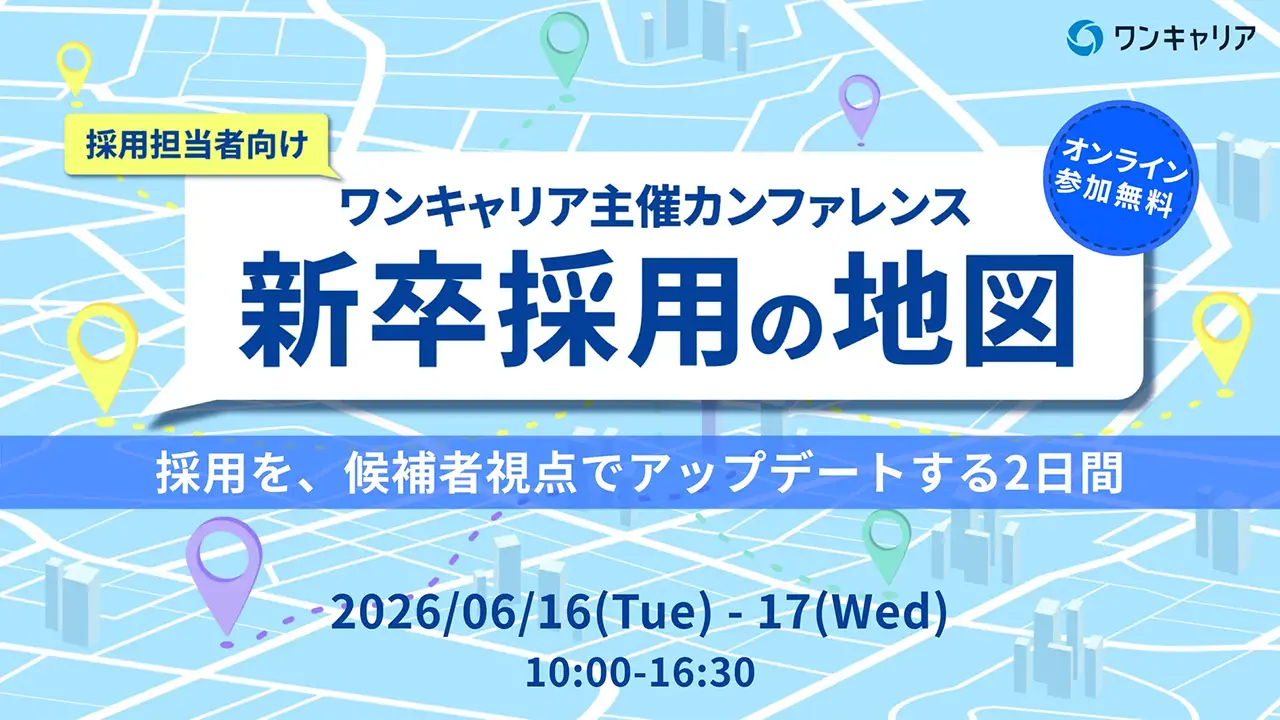 ワンキャリア

採用担当者向け

オンライン
参加無料

ワンキャリア主催カンファレンス

新卒採用の地図

採用を、候補者視点でアップデートする2日間

2026/06/16(Tue) - 17(Wed)
10:00-16:30